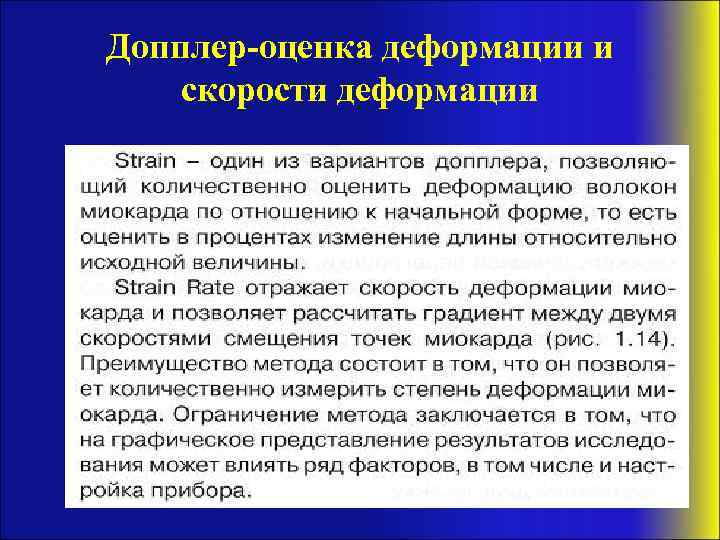 Допплер-оценка деформации и скорости деформации

Strain – один из вариантов допплера, позволяющий количественно оценить деформацию волокон миокарда по отношению к начальной форме, то есть оценить в процентах изменение длины относительно исходной величины.

Strain Rate отражает скорость деформации миокарда и позволяет рассчитать градиент между двумя скоростями смещения точек миокарда (рис. 1.14). Преимущество метода состоит в том, что он позволяет количественно измерить степень деформации миокарда. Ограничение метода заключается в том, что на графическое представление результатов исследования может влиять ряд факторов, в том числе и настройка прибора.